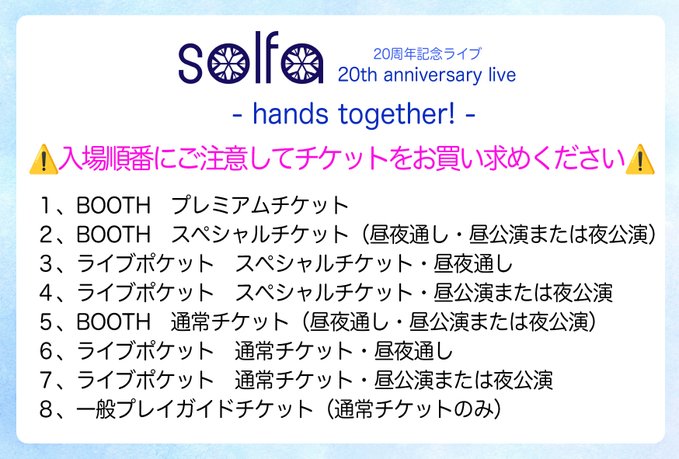 solfa 20周年記念ライブ 20th anniversary live

- hands together! -

⚠入場順番にご注意してチケットをお買い求めください⚠

1、BOOTH　プレミアムチケット
2、BOOTH　スペシャルチケット（昼夜通し・昼公演または夜公演）
3、ライブポケット　スペシャルチケット・昼夜通し
4、ライブポケット　スペシャルチケット・昼公演または夜公演
5、BOOTH　通常チケット（昼夜通し・昼公演または夜公演）
6、ライブポケット　通常チケット・昼夜通し
7、ライブポケット　通常チケット・昼公演または夜公演
8、一般プレイガイドチケット（通常チケットのみ）